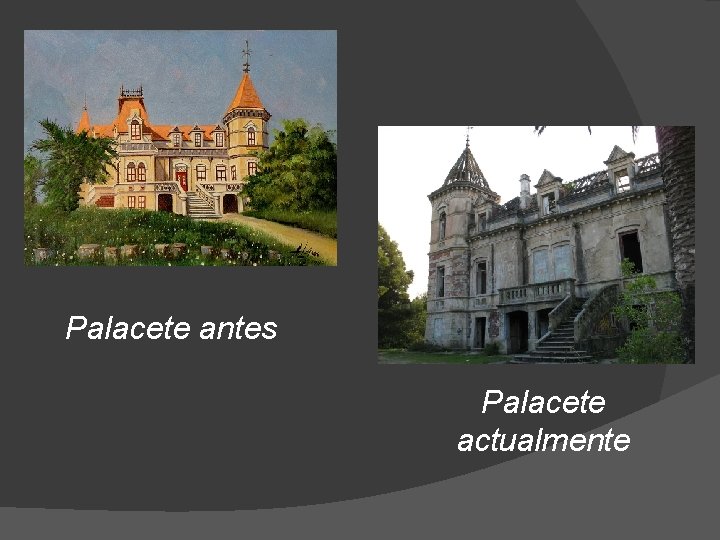 Palacete antes

Palacete actualmente